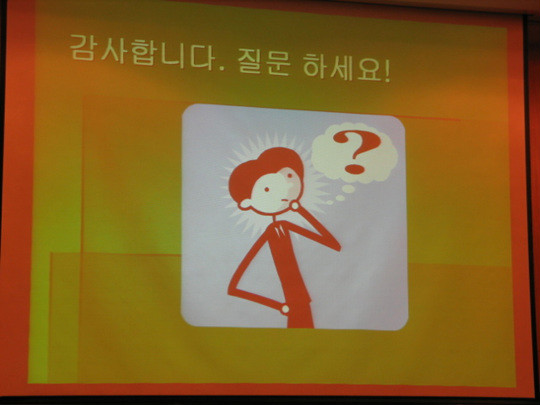 감사합니다. 질문 하세요!

?